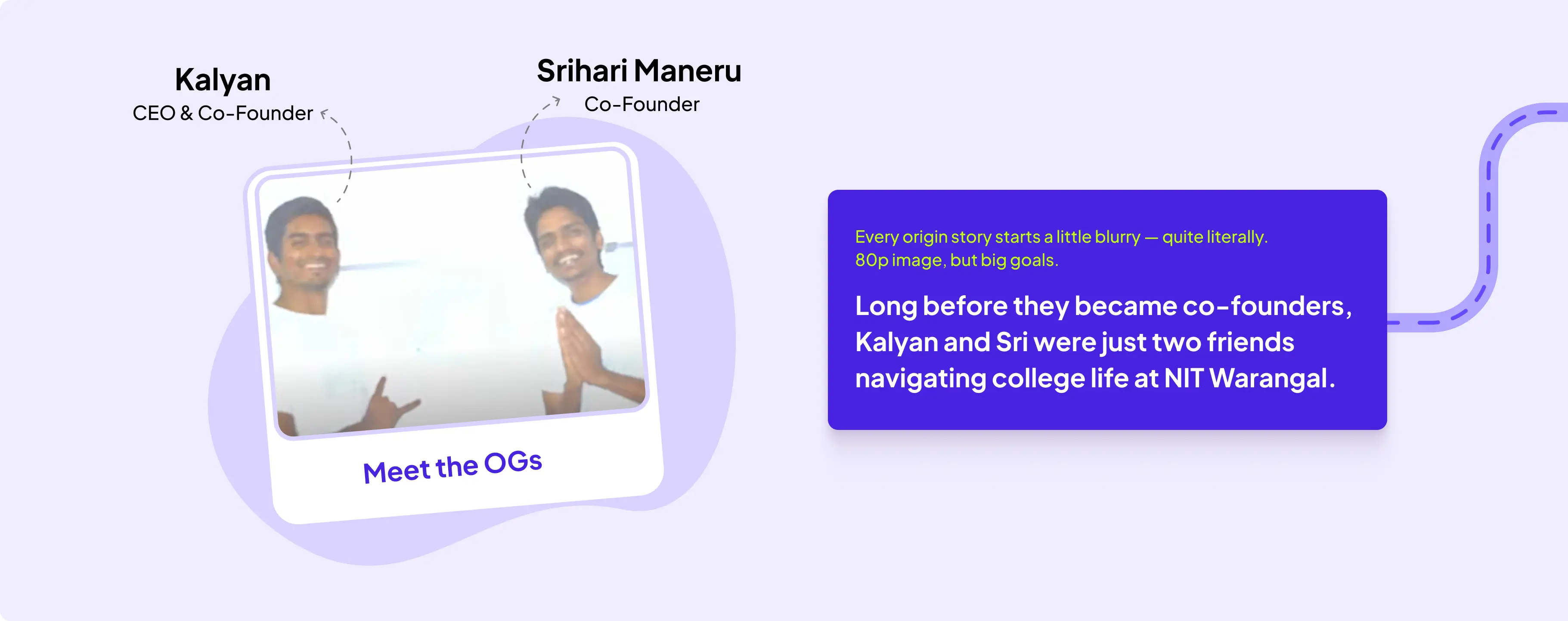 Kalyan
CEO & Co-Founder

Srihari Maneru
Co-Founder

Meet the OGs

Every origin story starts a little blurry — quite literally.
80p image, but big goals.

Long before they became co-founders, Kalyan and Sri were just two friends navigating college life at NIT Warangal.